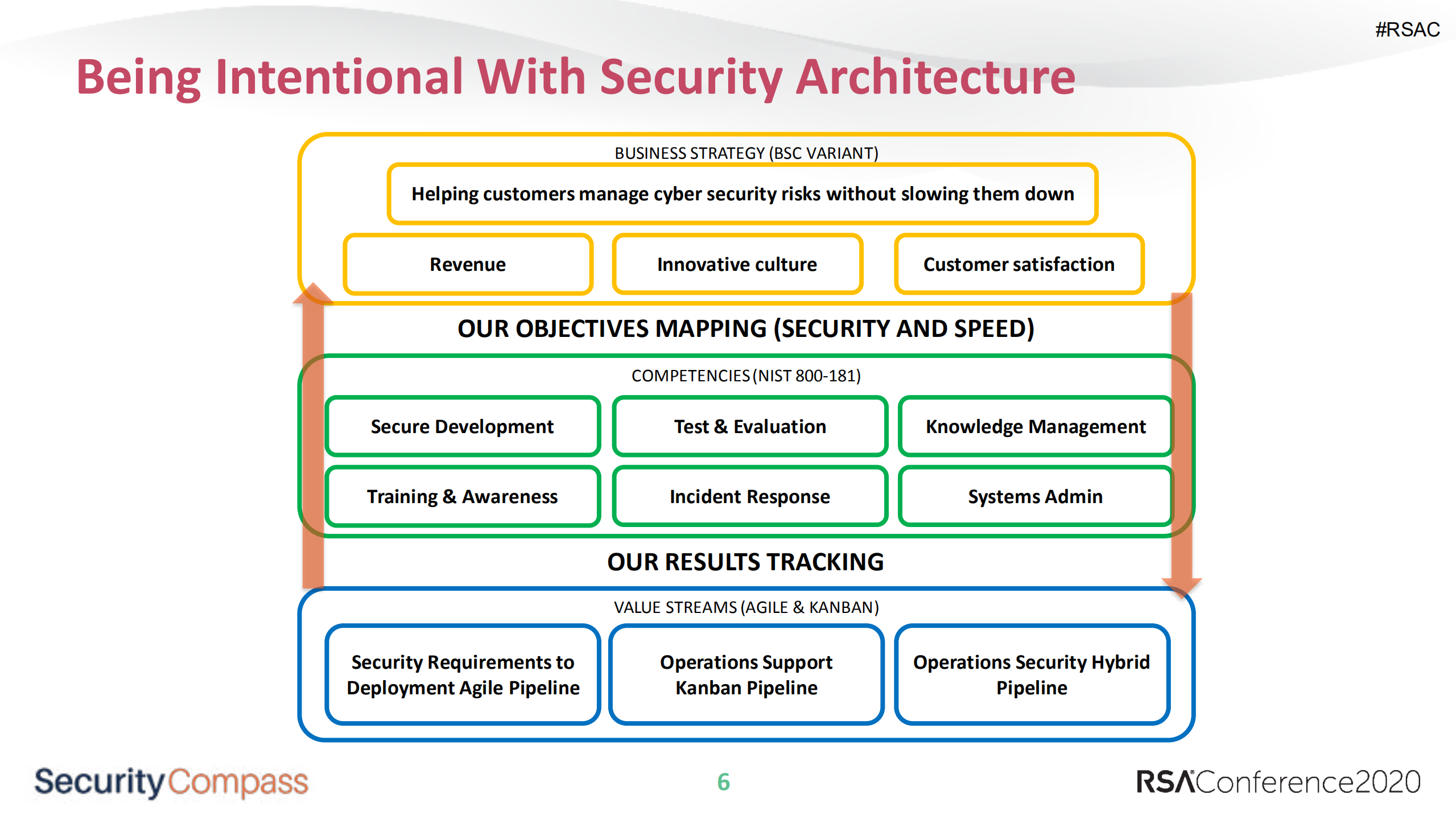 #RSAC

Being Intentional With Security Architecture

BUSINESS STRATEGY (BSC VARIANT)

Helping customers manage cyber security risks without slowing them down

Revenue

Innovative culture

Customer satisfaction

OUR OBJECTIVES MAPPING (SECURITY AND SPEED)

COMPETENCIES (NIST 800-181)

Secure Development

Test & Evaluation

Knowledge Management

Training & Awareness

Incident Response

Systems Admin

OUR RESULTS TRACKING

VALUE STREAMS (AGILE & KANBAN)

Security Requirements to Deployment Agile Pipeline

Operations Support Kanban Pipeline

Operations Security Hybrid Pipeline

SecurityCompass

6

RSAConference2020